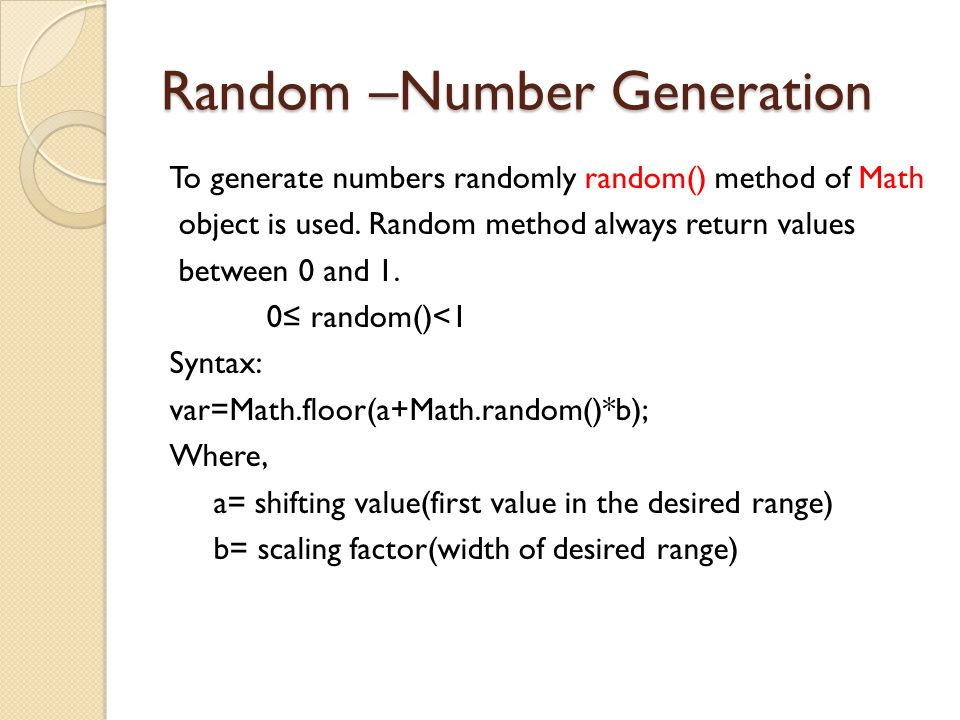 Random –Number Generation

To generate numbers randomly random() method of Math object is used. Random method always return values between 0 and 1.

0≤ random()<1

Syntax:

var=Math.floor(a+Math.random()*b);

Where,

a= shifting value(first value in the desired range)

b= scaling factor(width of desired range)